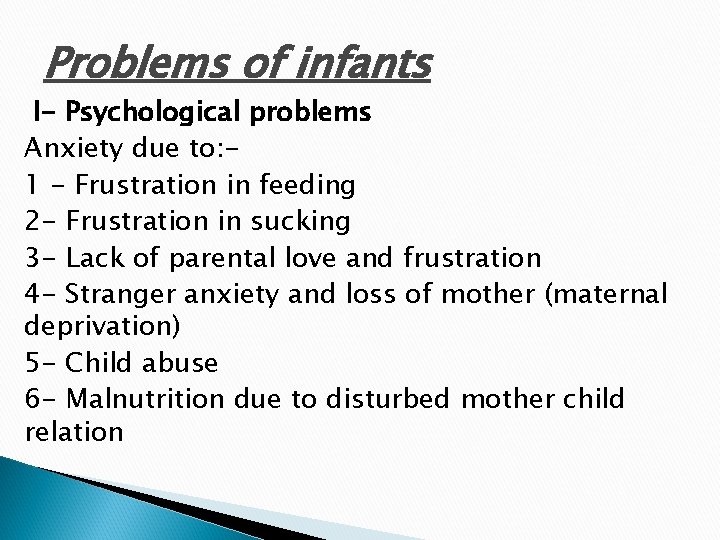 Problems of infants

I- Psychological problems

Anxiety due to:-

1 - Frustration in feeding

2- Frustration in sucking

3- Lack of parental love and frustration

4- Stranger anxiety and loss of mother (maternal deprivation)

5- Child abuse

6- Malnutrition due to disturbed mother child relation